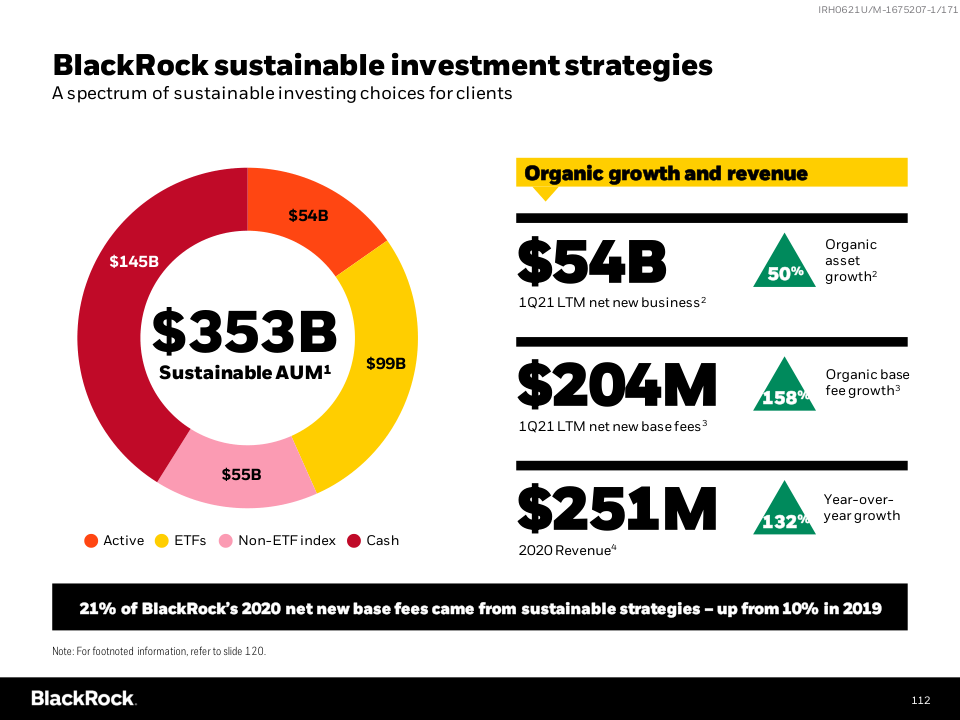 IRH0621U/M-1675207-1/171

BlackRock sustainable investment strategies
A spectrum of sustainable investing choices for clients

$54B
$145B
$353B
Sustainable AUM$^1$
$99B
$55B

Active ETFs Non-ETF index Cash

Organic growth and revenue

$54B
1Q21 LTM net new business$^2$
50%
Organic asset growth$^2$

$204M
1Q21 LTM net new base fees$^3$
158%
Organic base fee growth$^3$

$251M
2020 Revenue$^4$
132%
Year-over-year growth

21% of BlackRock's 2020 net new base fees came from sustainable strategies – up from 10% in 2019

Note: For footnoted information, refer to slide 120.

BlackRock.

112